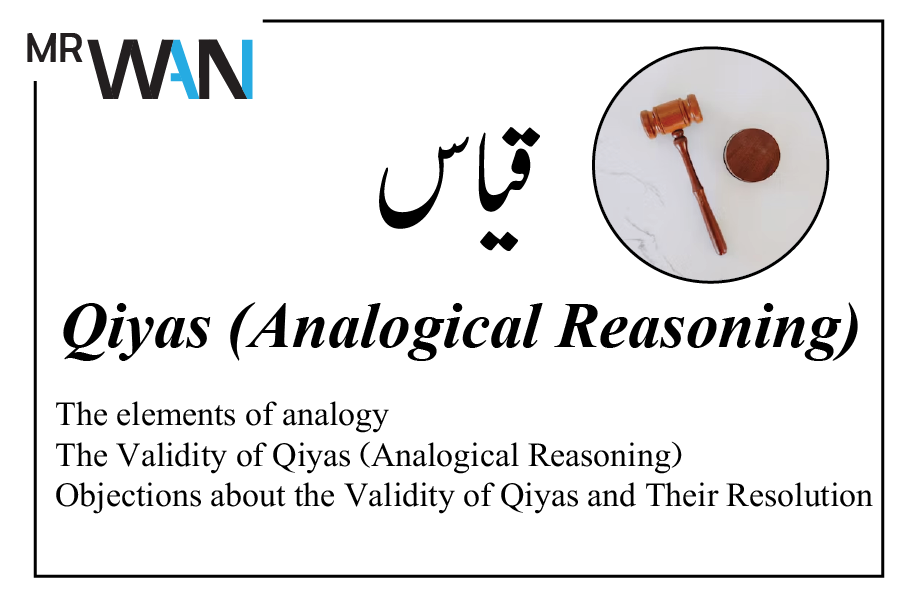 MR WAN

قیاس

Qiyas (Analogical Reasoning)

The elements of analogy
The Validity of Qiyas (Analogical Reasoning)
Objections about the Validity of Qiyas and Their Resolution